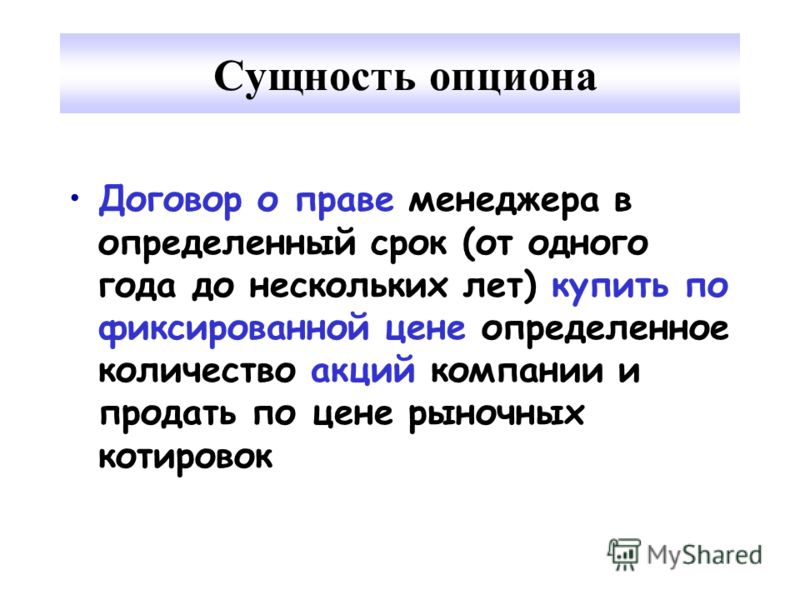 Сущность опциона

• Договор о праве менеджера в определенный срок (от одного года до нескольких лет) купить по фиксированной цене определенное количество акций компании и продать по цене рыночных котировок

MyShared